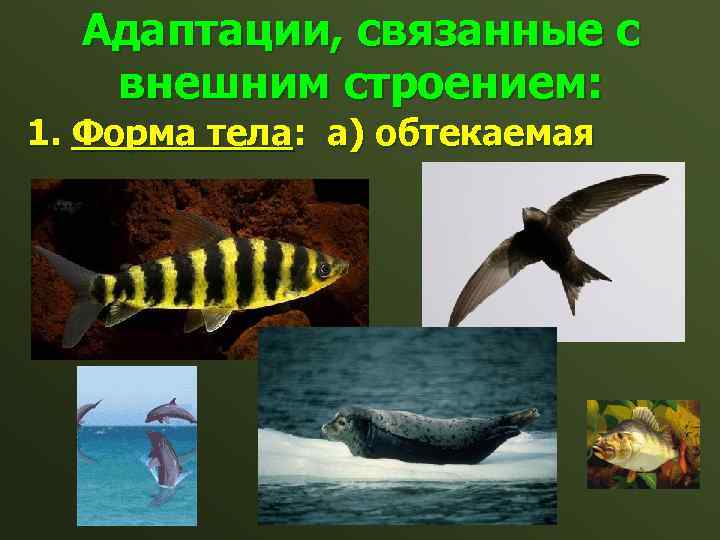 Адаптации, связанные с внешним строением:

1. Форма тела: а) обтекаемая